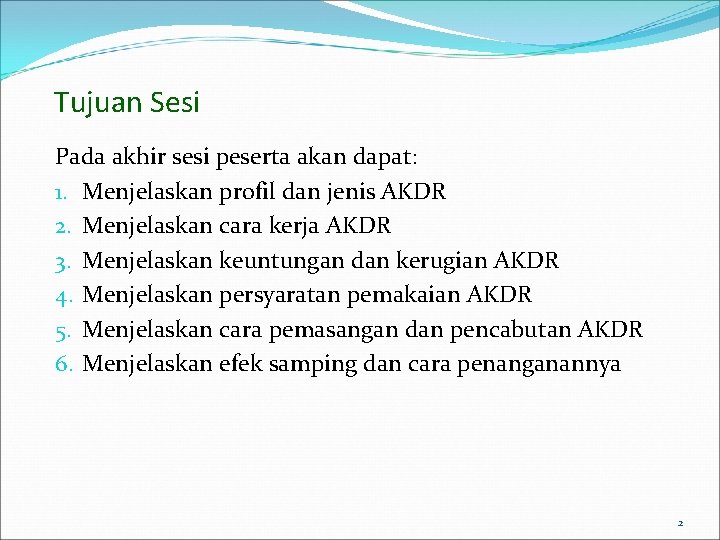 Tujuan Sesi

Pada akhir sesi peserta akan dapat:
1. Menjelaskan profil dan jenis AKDR
2. Menjelaskan cara kerja AKDR
3. Menjelaskan keuntungan dan kerugian AKDR
4. Menjelaskan persyaratan pemakaian AKDR
5. Menjelaskan cara pemasangan dan pencabutan AKDR
6. Menjelaskan efek samping dan cara penanganannya

2